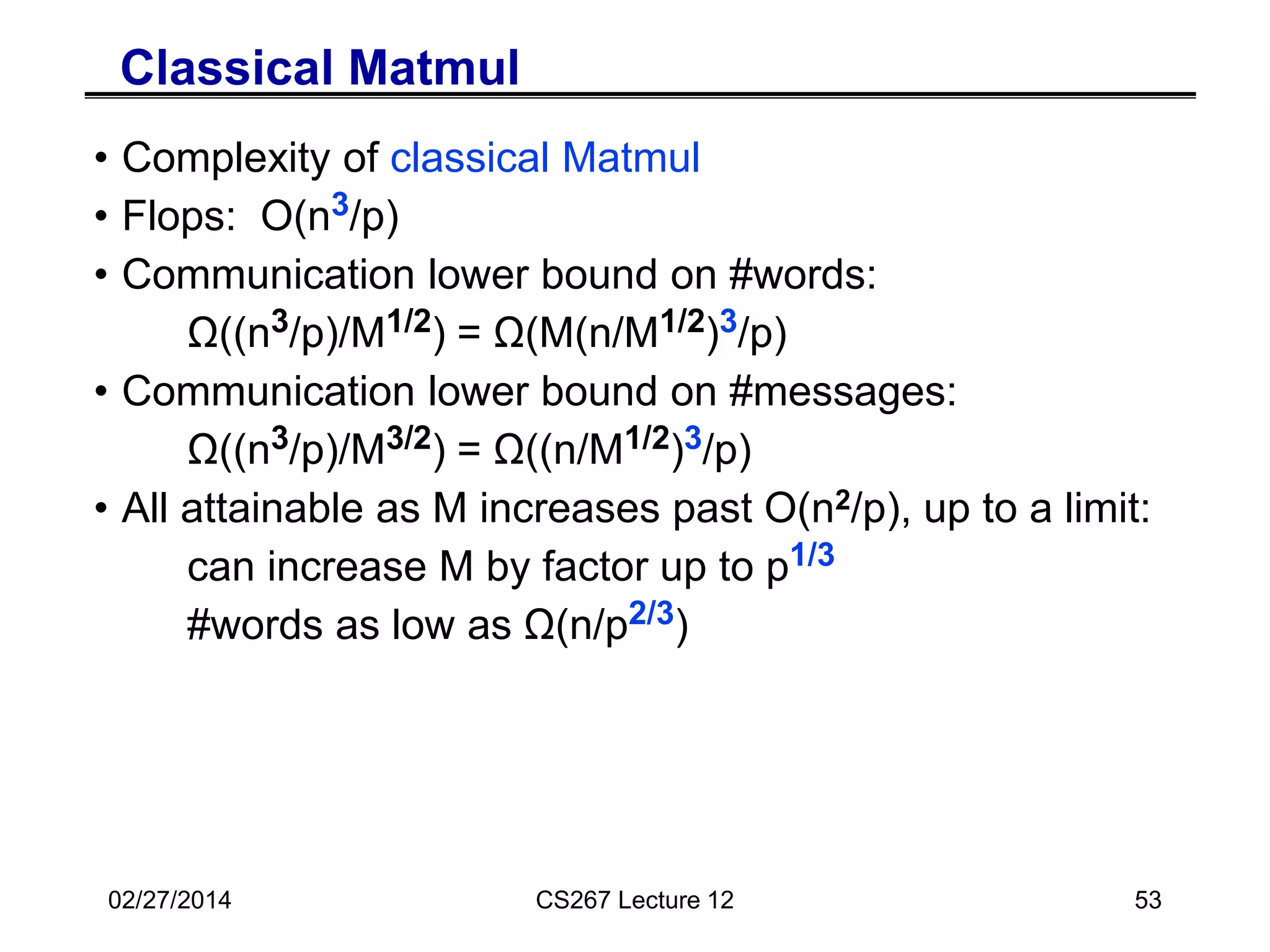 Classical Matmul

• Complexity of classical Matmul
• Flops: $O(n^3/p)$
• Communication lower bound on #words:
$\Omega((n^3/p)/M^{1/2}) = \Omega(M(n/M^{1/2})^3/p)$
• Communication lower bound on #messages:
$\Omega((n^3/p)/M^{3/2}) = \Omega((n/M^{1/2})^3/p)$
• All attainable as M increases past $O(n^2/p)$, up to a limit:
can increase M by factor up to $p^{1/3}$
#words as low as $\Omega(n/p^{2/3})$

02/27/2014 CS267 Lecture 12 53